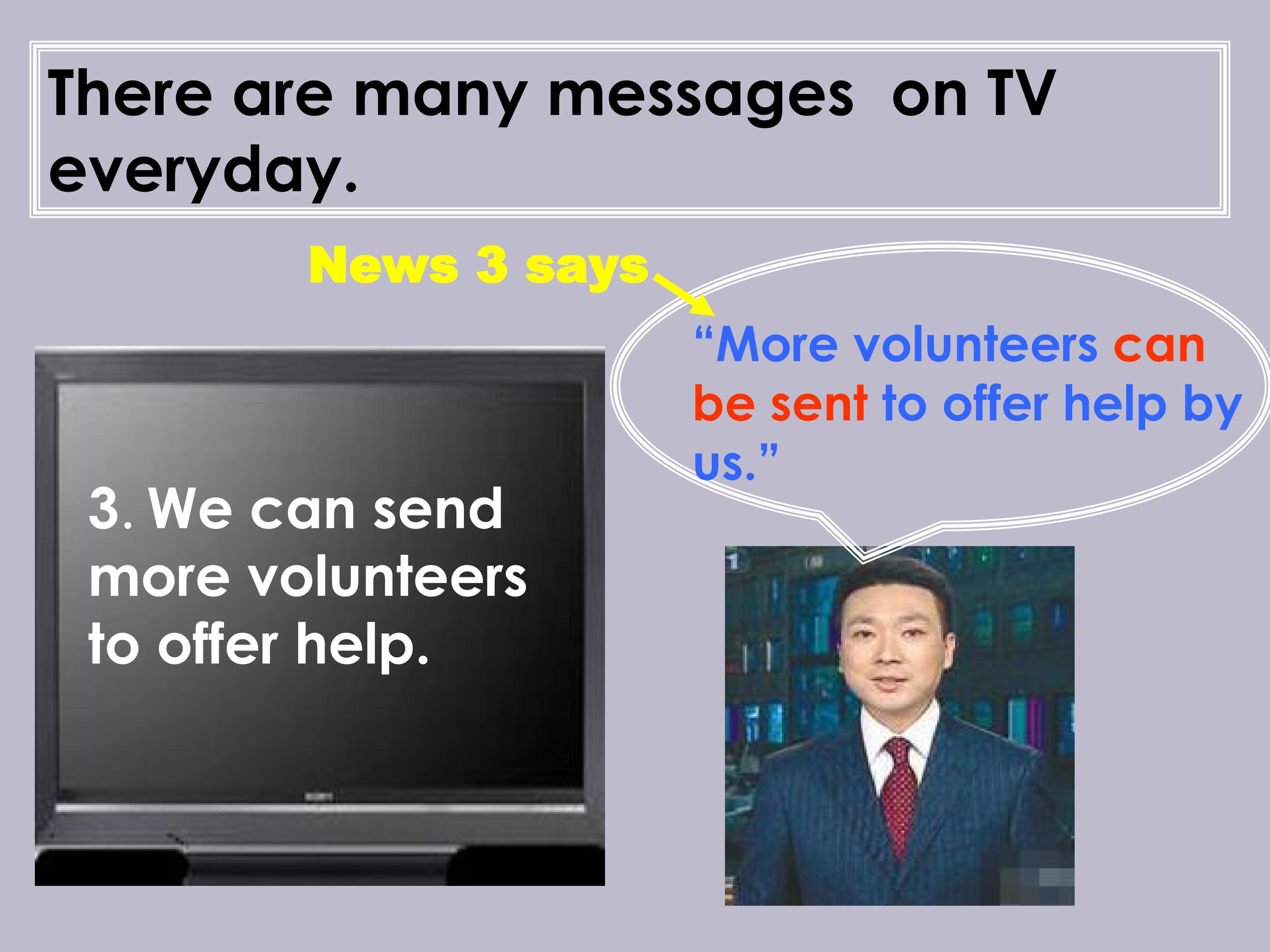 There are many messages on TV everyday.

News 3 says

"More volunteers can be sent to offer help by us."

3. We can send more volunteers to offer help.